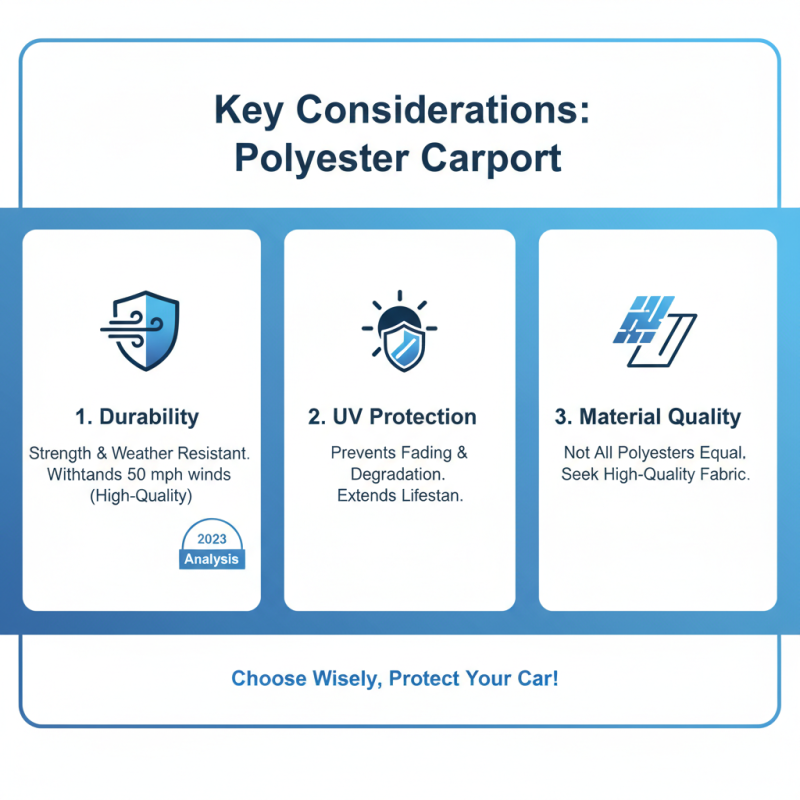 Key Considerations: Polyester Carport

1. Durability

Strength & Weather Resistant. Withtands 50 mph winds (High-Quality)

2023
Analysis

2. UV Protection

Prevents Fading & Degradation. Extends Lifestan.

3. Material Quality

Not All Polyesters Equal. Seek High-Quality Fabric.

Choose Wisely, Protect Your Car!